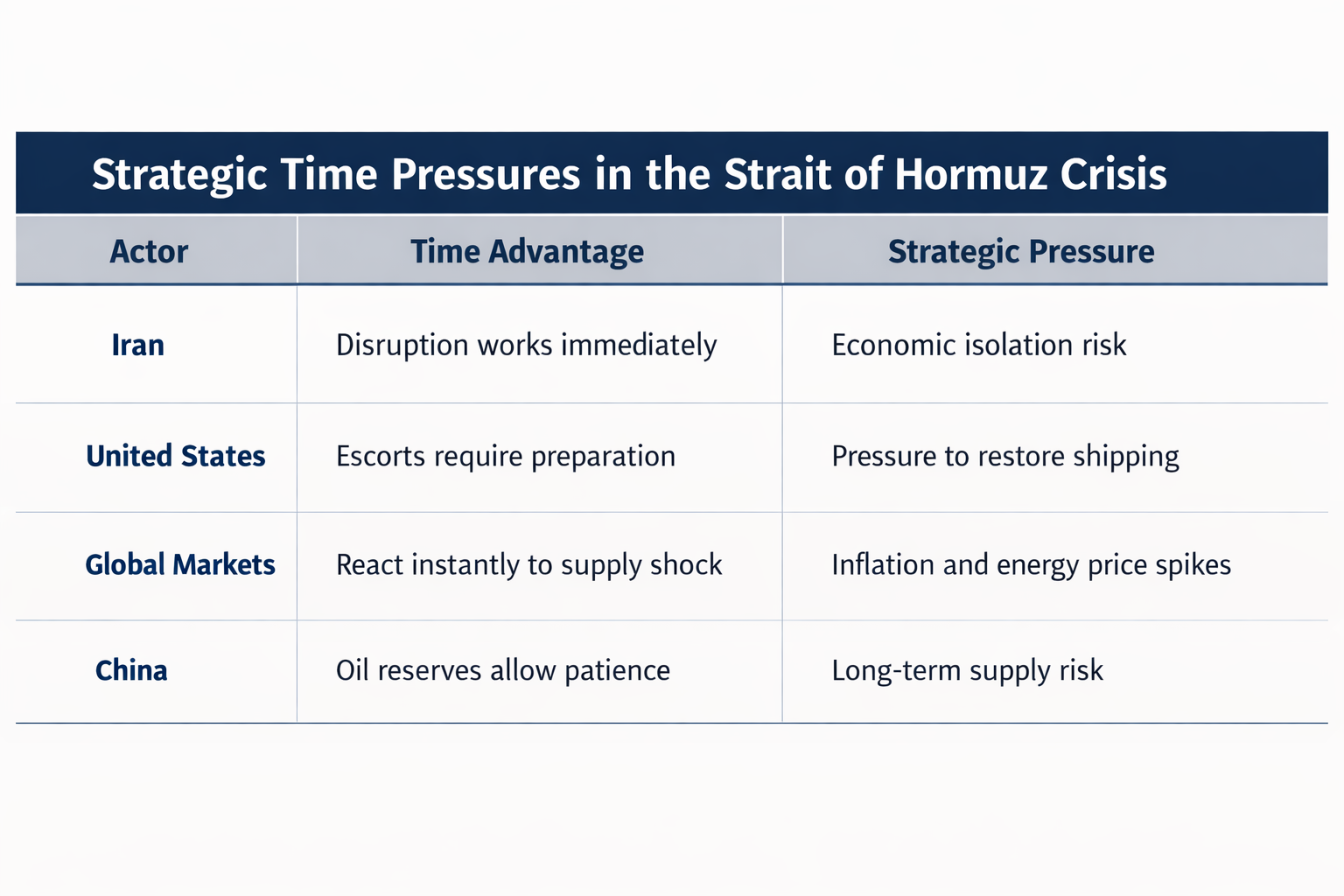 Strategic Time Pressures in the Strait of Hormuz Crisis

| Actor | Time Advantage | Strategic Pressure |
|---|---|---|
| Iran | Disruption works immediately | Economic isolation risk |
| United States | Escorts require preparation | Pressure to restore shipping |
| Global Markets | React instantly to supply shock | Inflation and energy price spikes |
| China | Oil reserves allow patience | Long-term supply risk |